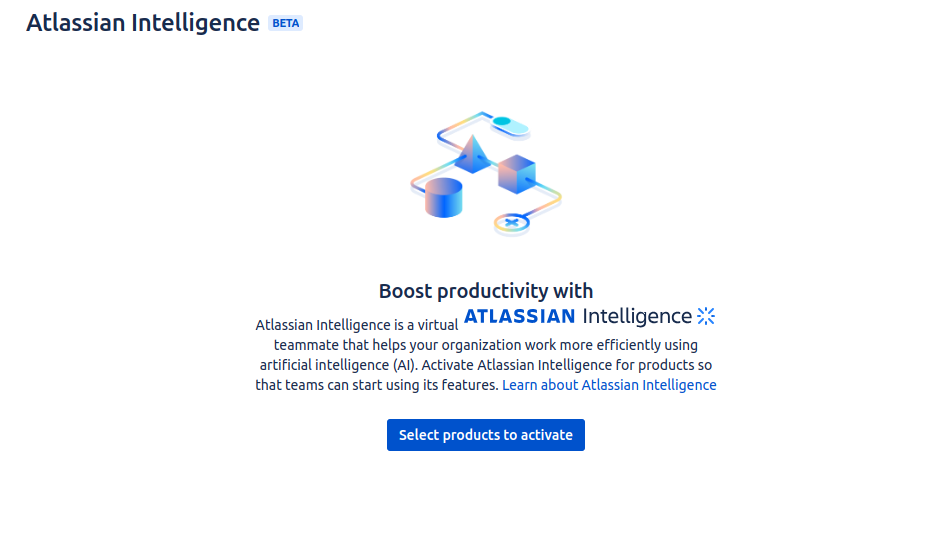 Atlassian Intelligence BETA

Boost productivity with ATLASSIAN Intelligence

Atlassian Intelligence is a virtual teammate that helps your organization work more efficiently using artificial intelligence (AI). Activate Atlassian Intelligence for products so that teams can start using its features. Learn about Atlassian Intelligence

Select products to activate